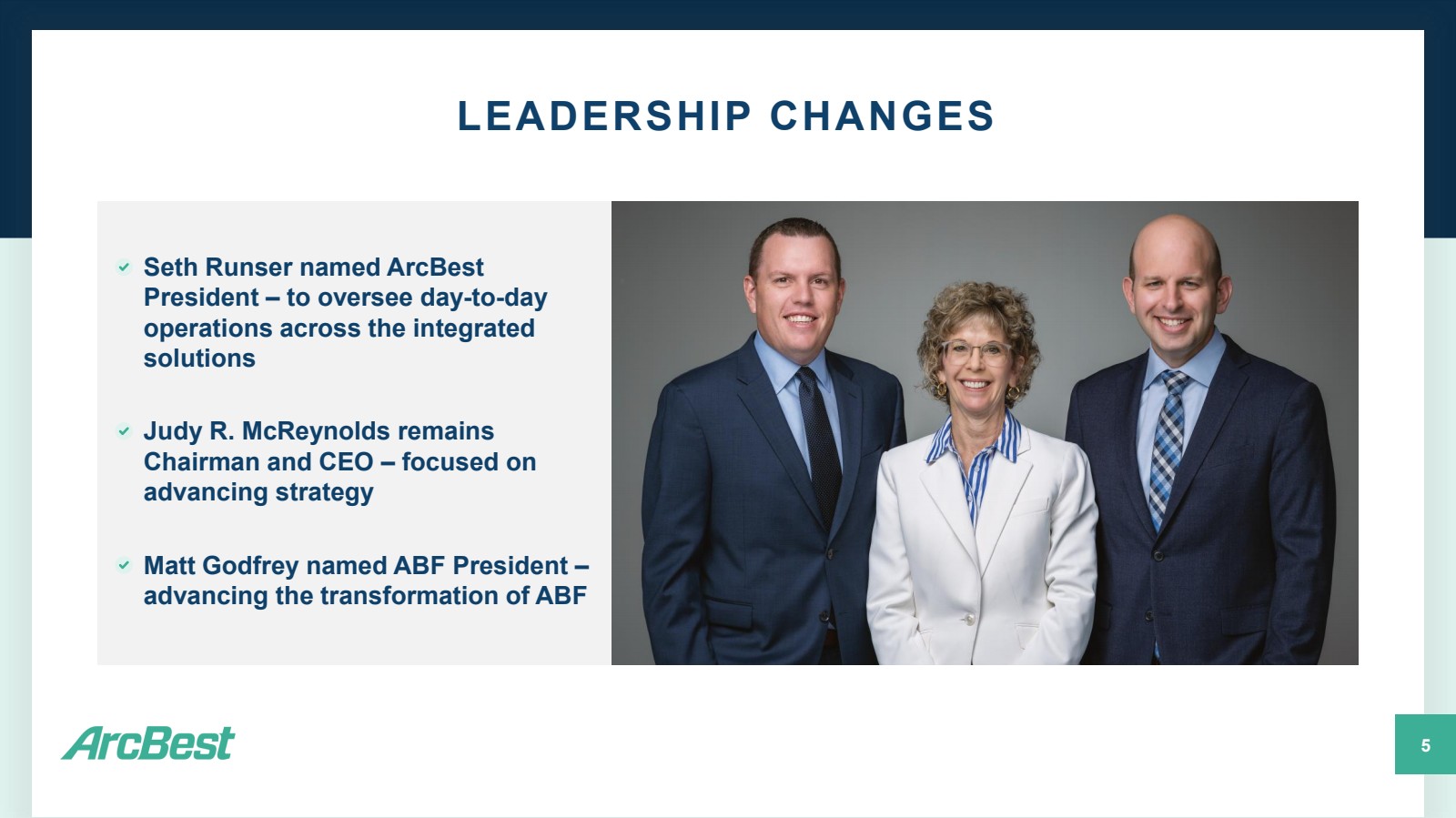 LEADERSHIP CHANGES

Seth Runser named ArcBest President – to oversee day-to-day operations across the integrated solutions

Judy R. McReynolds remains Chairman and CEO – focused on advancing strategy

Matt Godfrey named ABF President – advancing the transformation of ABF

ArcBest

5